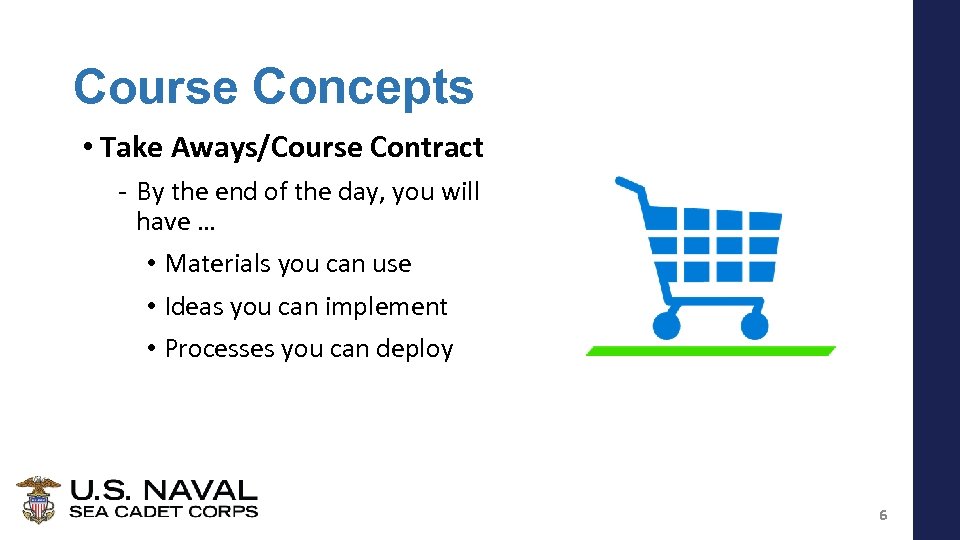 Course Concepts

• Take Aways/Course Contract

- By the end of the day, you will have …

• Materials you can use

• Ideas you can implement

• Processes you can deploy

U.S. NAVAL
SEA CADET CORPS

6